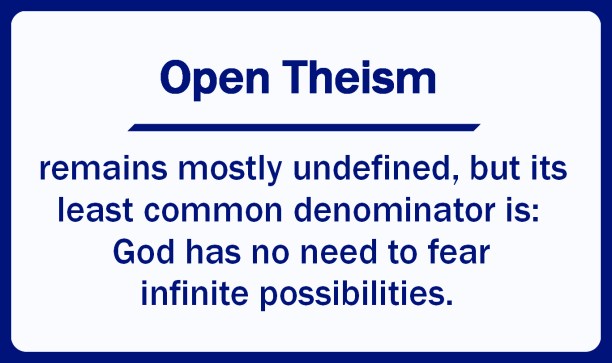 Open Theism

remains mostly undefined, but its least common denominator is: God has no need to fear infinite possibilities.